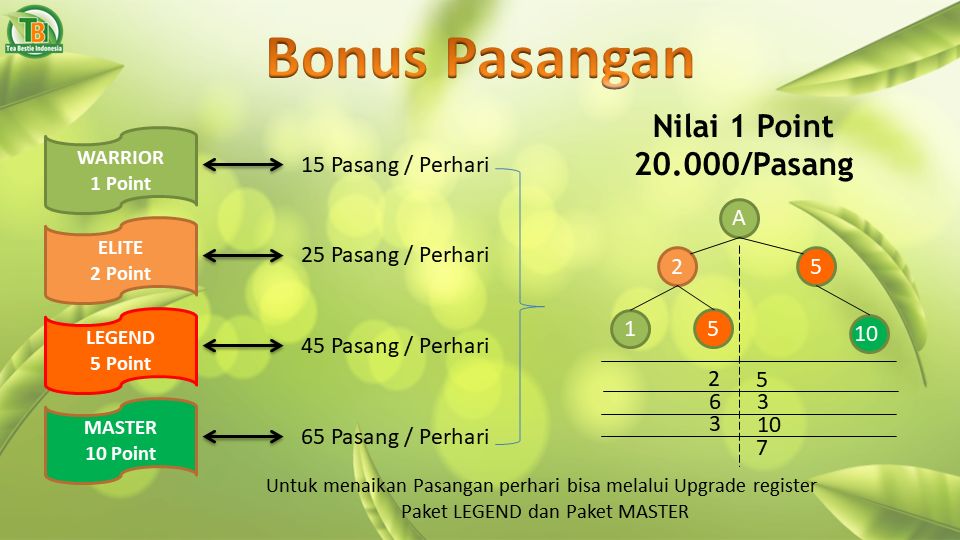 TB
Tea Bestie Indonesia

Bonus Pasangan

WARRIOR
1 Point

15 Pasang / Perhari

ELITE
2 Point

25 Pasang / Perhari

LEGEND
5 Point

45 Pasang / Perhari

MASTER
10 Point

65 Pasang / Perhari

Nilai 1 Point
20.000/Pasang

A
2
5
1
5
10

| 2 | 5 |
|---|---|
| 6 | 3 |
| 3 | 10 |
| | 7 |

Untuk menaikan Pasangan perhari bisa melalui Upgrade register Paket LEGEND dan Paket MASTER